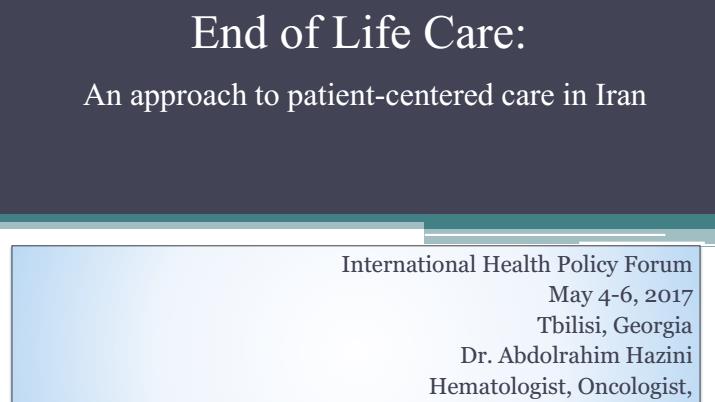 End of Life Care:

An approach to patient-centered care in Iran

International Health Policy Forum
May 4-6, 2017
Tbilisi, Georgia
Dr. Abdolrahim Hazini
Hematologist, Oncologist,